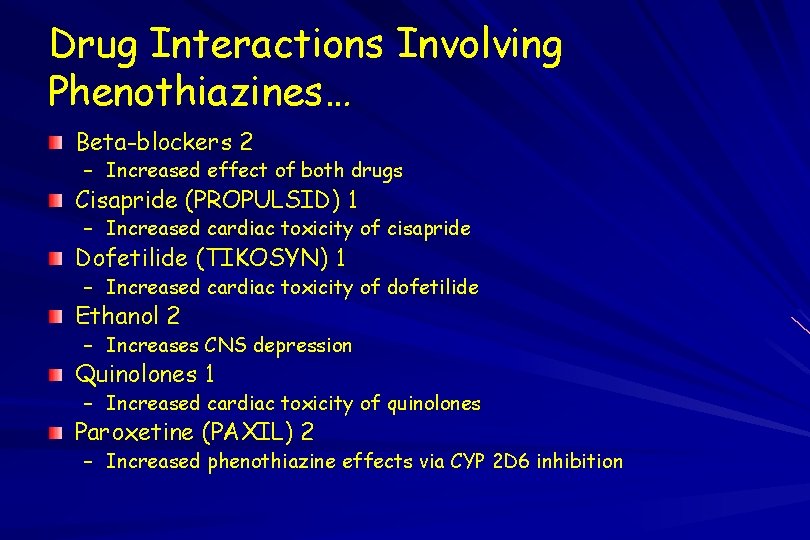 Drug Interactions Involving Phenothiazines…

Beta-blockers 2
– Increased effect of both drugs

Cisapride (PROPULSID) 1
– Increased cardiac toxicity of cisapride

Dofetilide (TIKOSYN) 1
– Increased cardiac toxicity of dofetilide

Ethanol 2
– Increases CNS depression

Quinolones 1
– Increased cardiac toxicity of quinolones

Paroxetine (PAXIL) 2
– Increased phenothiazine effects via CYP 2D6 inhibition